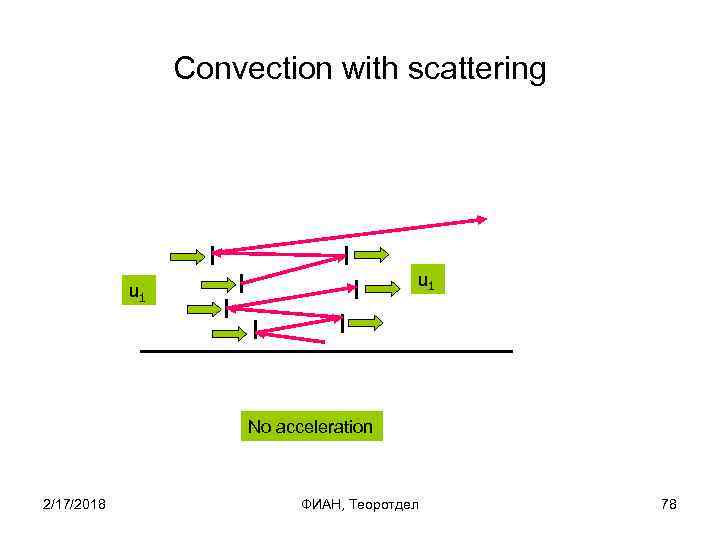 Convection with scattering

$u_1$

$u_1$

No acceleration

2/17/2018

ФИАН, Теоротдел

78